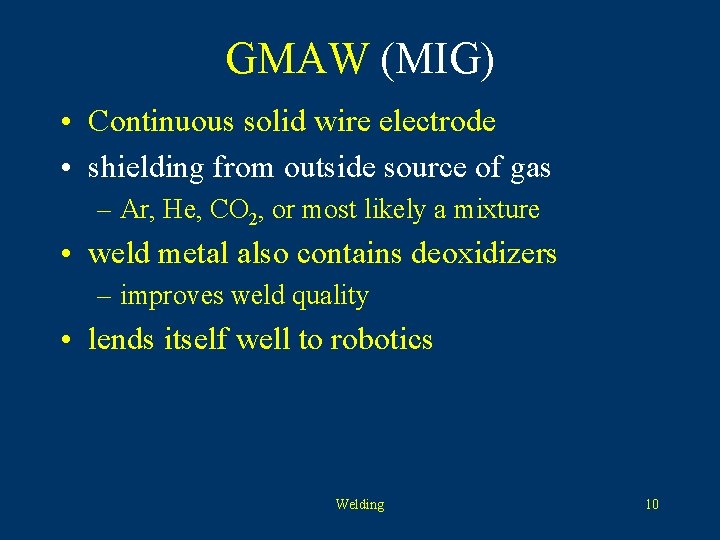 GMAW (MIG)

• Continuous solid wire electrode
• shielding from outside source of gas
– Ar, He, $CO_2$, or most likely a mixture
• weld metal also contains deoxidizers
– improves weld quality
• lends itself well to robotics

Welding

10